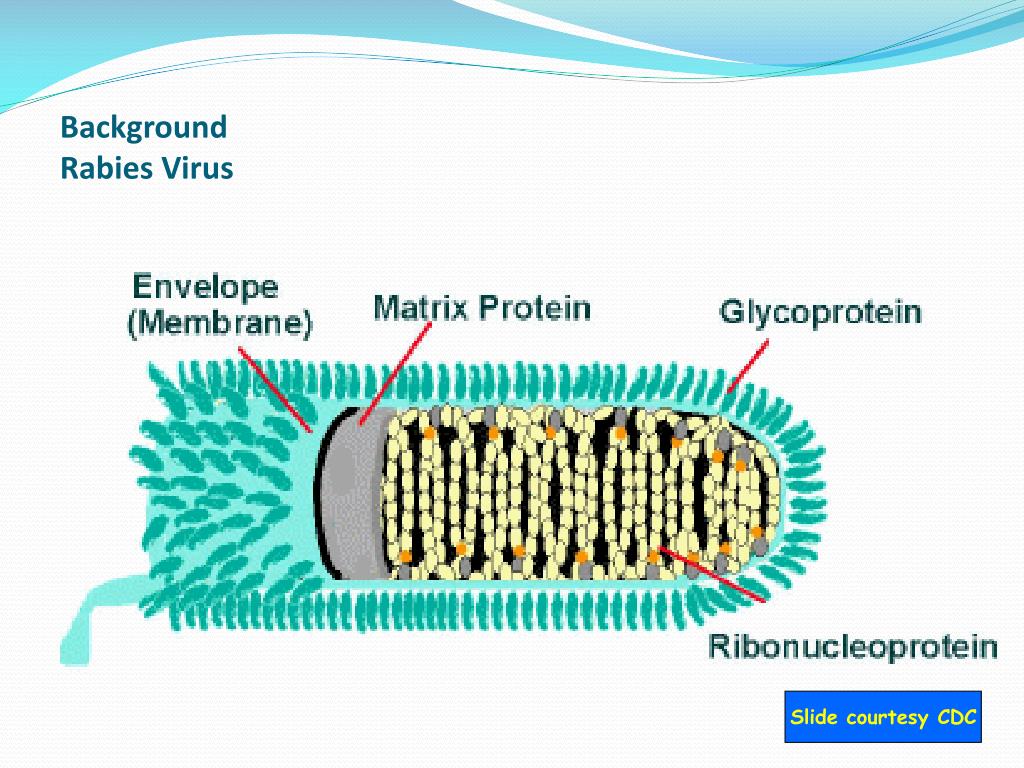 Background
Rabies Virus

Envelope
(Membrane)

Matrix Protein

Glycoprotein

Ribonucleoprotein

Slide courtesy CDC